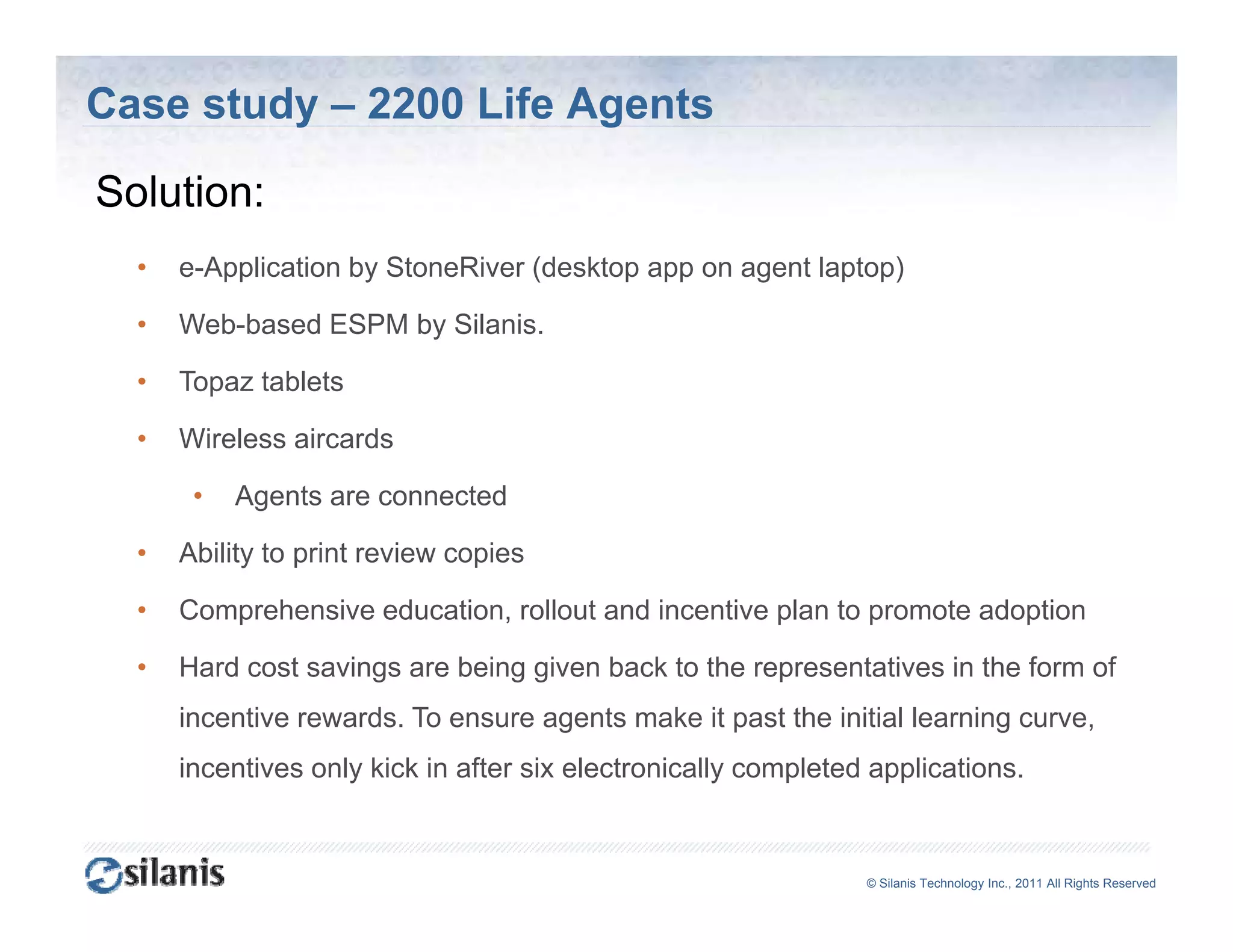 Case study – 2200 Life Agents

Solution:

• e-Application by StoneRiver (desktop app on agent laptop)
• Web-based ESPM by Silanis.
• Topaz tablets
• Wireless aircards
  • Agents are connected
• Ability to print review copies
• Comprehensive education, rollout and incentive plan to promote adoption
• Hard cost savings are being given back to the representatives in the form of incentive rewards. To ensure agents make it past the initial learning curve, incentives only kick in after six electronically completed applications.

silanis

© Silanis Technology Inc., 2011 All Rights Reserved